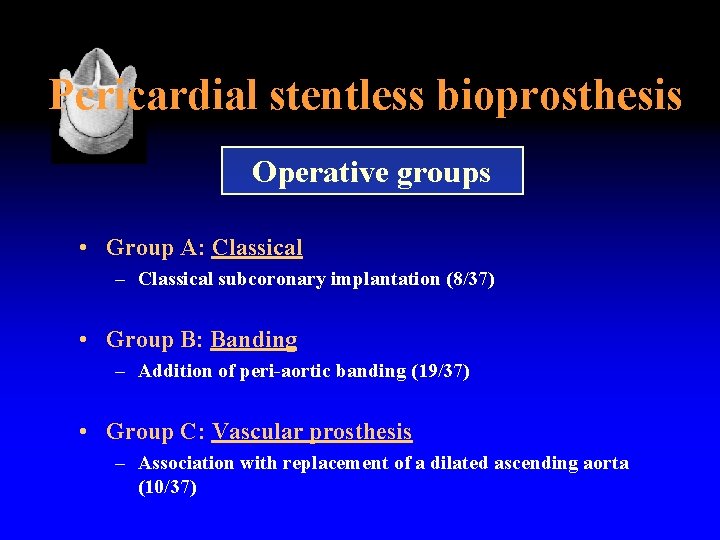 Pericardial stentless bioprosthesis

Operative groups

• Group A: Classical
– Classical subcoronary implantation (8/37)

• Group B: Banding
– Addition of peri-aortic banding (19/37)

• Group C: Vascular prosthesis
– Association with replacement of a dilated ascending aorta (10/37)